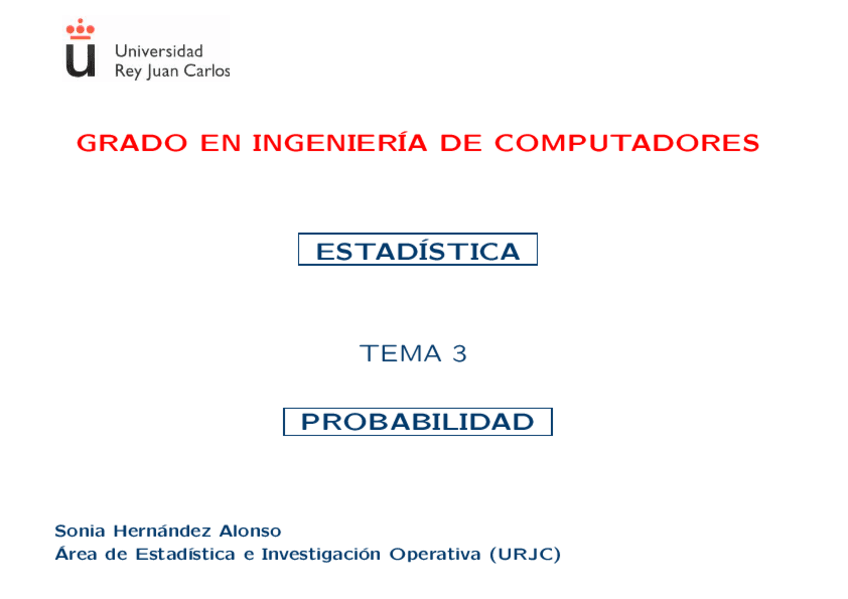 Universidad
Rey Juan Carlos

GRADO EN INGENIERÍA DE COMPUTADORES

ESTADÍSTICA

TEMA 3

PROBABILIDAD

Sonia Hernández Alonso
Área de Estadística e Investigación Operativa (URJC)